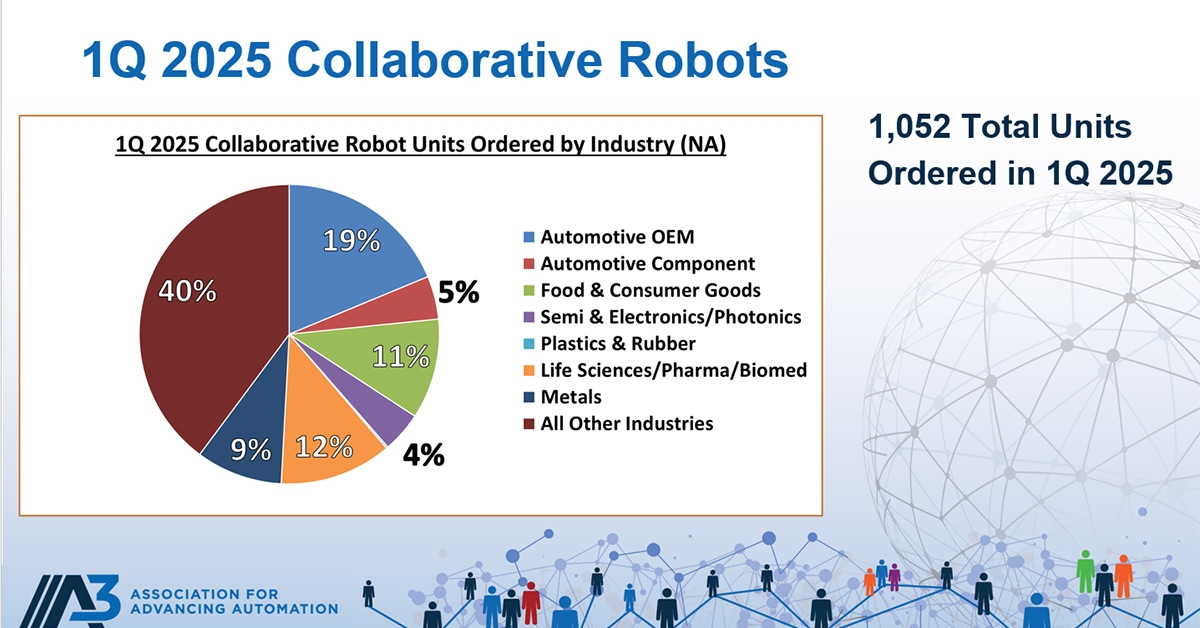 1Q 2025 Collaborative Robots

1Q 2025 Collaborative Robot Units Ordered by Industry (NA)

19%
5%
11%
4%
12%
9%
40%

Automotive OEM
Automotive Component
Food & Consumer Goods
Semi & Electronics/Photonics
Plastics & Rubber
Life Sciences/Pharma/Biomed
Metals
All Other Industries

1,052 Total Units Ordered in 1Q 2025

A3 ASSOCIATION FOR ADVANCING AUTOMATION